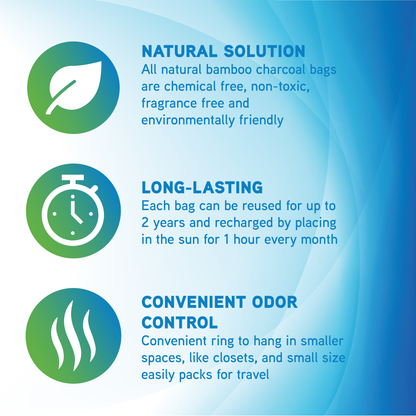 NATURAL SOLUTION
All natural bamboo charcoal bags are chemical free, non-toxic, fragrance free and environmentally friendly

LONG-LASTING
Each bag can be reused for up to 2 years and recharged by placing in the sun for 1 hour every month

CONVENIENT ODOR CONTROL
Convenient ring to hang in smaller spaces, like closets, and small size easily packs for travel